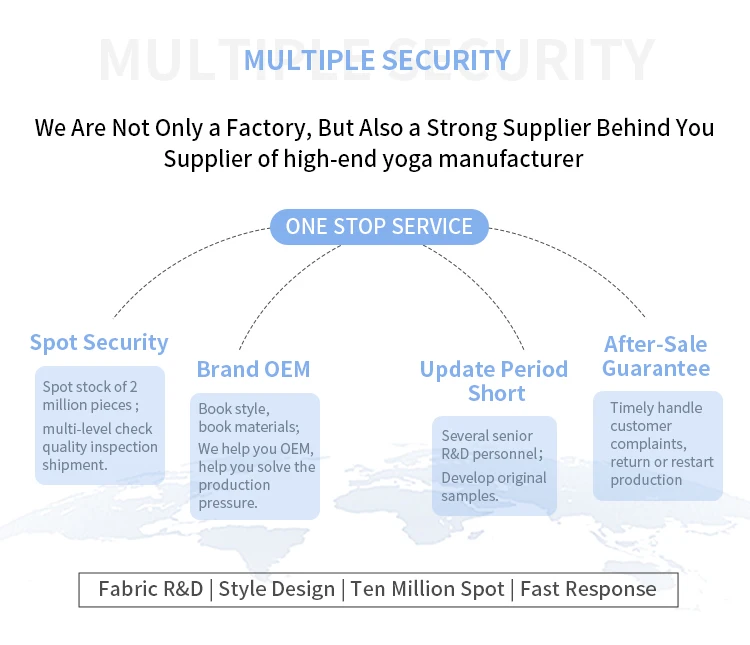 MULTIPLE SECURITY

MULTIPLE SECURITY

We Are Not Only a Factory, But Also a Strong Supplier Behind You
Supplier of high-end yoga manufacturer

ONE STOP SERVICE

Spot Security

Spot stock of 2 million pieces ;
multi-level check quality inspection shipment.

Brand OEM

Book style, book materials;
We help you OEM, help you solve the production pressure.

Update Period Short

Several senior R&D personnel;
Develop original samples.

After-Sale Guarantee

Timely handle customer complaints, return or restart production

Fabric R&D | Style Design | Ten Million Spot | Fast Response